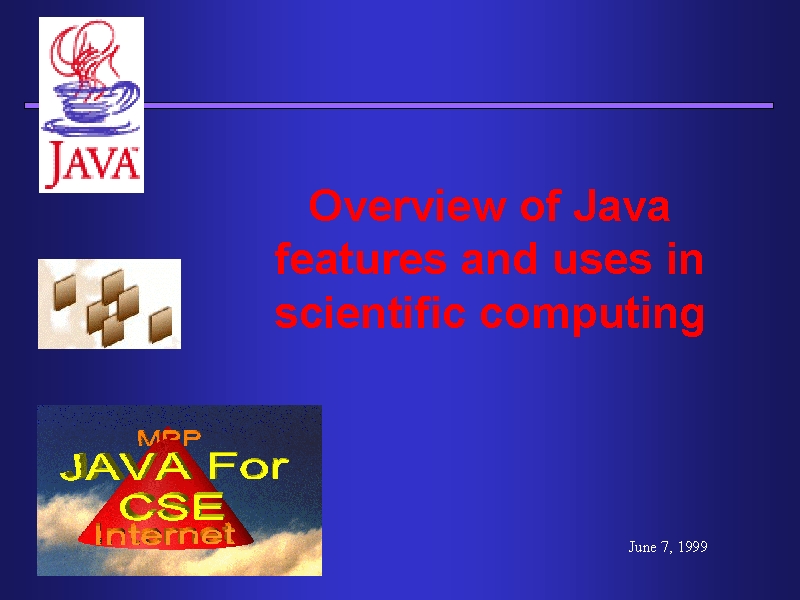 JAVA

Overview of Java features and uses in scientific computing

MPP
JAVA For
CSE
Internet

June 7, 1999